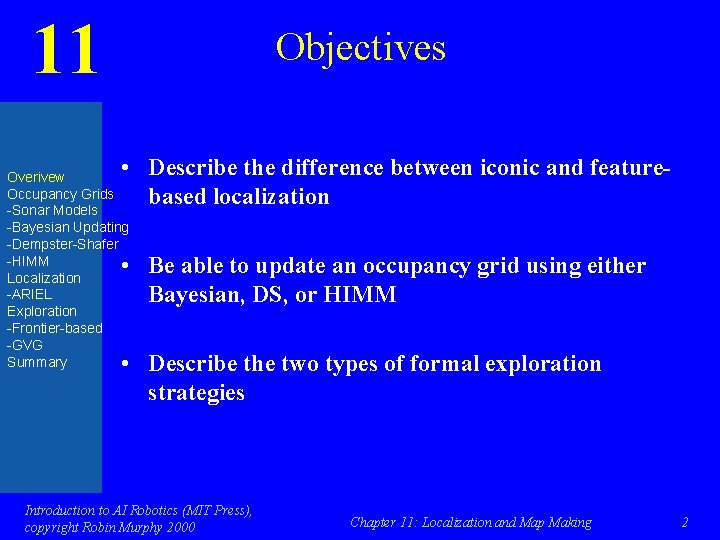 11

Objectives

Overivew
Occupancy Grids
-Sonar Models
-Bayesian Updating
-Dempster-Shafer
-HIMM
Localization
-ARIEL
Exploration
-Frontier-based
-GVG
Summary

• Describe the difference between iconic and feature-based localization

• Be able to update an occupancy grid using either Bayesian, DS, or HIMM

• Describe the two types of formal exploration strategies

Introduction to AI Robotics (MIT Press), copyright Robin Murphy 2000

Chapter 11: Localization and Map Making

2